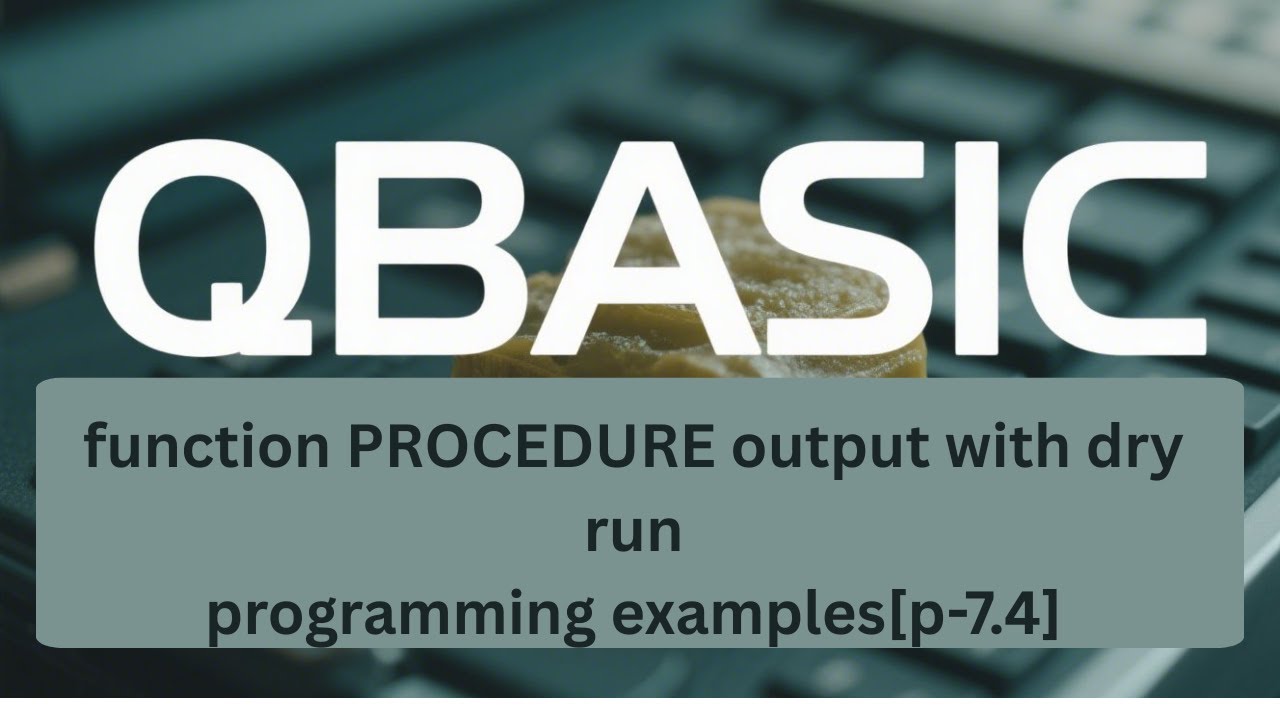 QBASIC

function PROCEDURE output with dry run
programming examples[p-7.4]